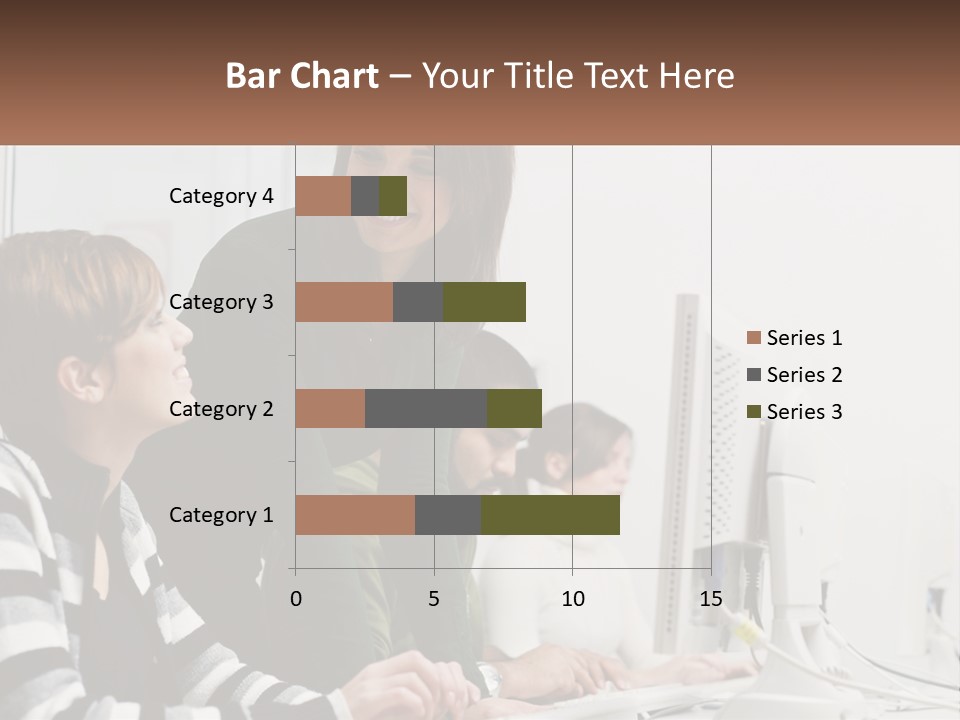 Bar Chart – Your Title Text Here

Category 4
Category 3
Category 2
Category 1

0
5
10
15

Series 1
Series 2
Series 3